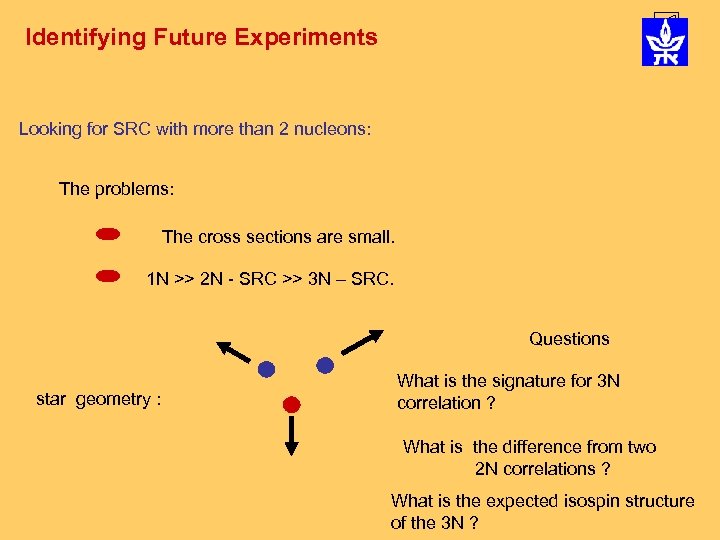 Identifying Future Experiments

Looking for SRC with more than 2 nucleons:

The problems:

The cross sections are small.

1N >> 2N - SRC >> 3N – SRC.

star geometry :

Questions

What is the signature for 3N correlation ?

What is the difference from two 2N correlations ?

What is the expected isospin structure of the 3N ?